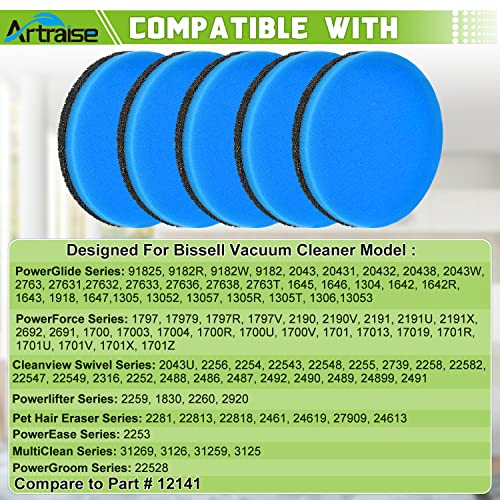 Artraise

COMPATIBLE WITH

Designed For Bissell Vacuum Cleaner Model :

PowerGlide Series: 91825, 9182R, 9182W, 9182, 2043, 20431, 20432, 20438, 2043W, 2763, 27631,27632, 27633, 27636, 27638, 2763T, 1645, 1646, 1304, 1642, 1642R, 1643, 1918, 1647,1305, 13052, 13057, 1305R, 1305T, 1306,13053

PowerForce Series: 1797, 17979, 1797R, 1797V, 2190, 2190V, 2191, 2191U, 2191X, 2692, 2691, 1700, 17003, 17004, 1700R, 1700U, 1700V, 1701, 17013, 17019, 1701R, 1701U, 1701V, 1701X, 1701Z

Cleanview Swivel Series: 2043U, 2256, 2254, 22543, 22548, 2255, 2739, 2258, 22582, 22547, 22549, 2316, 2252, 2488, 2486, 2487, 2492, 2490, 2489, 24899, 2491

Powerlifter Series: 2259, 1830, 2260, 2920

Pet Hair Eraser Series: 2281, 22813, 22818, 2461, 24619, 27909, 24613

PowerEase Series: 2253

MultiClean Series: 31269, 3126, 31259, 3125

PowerGroom Series: 22528

Compare to Part # 12141